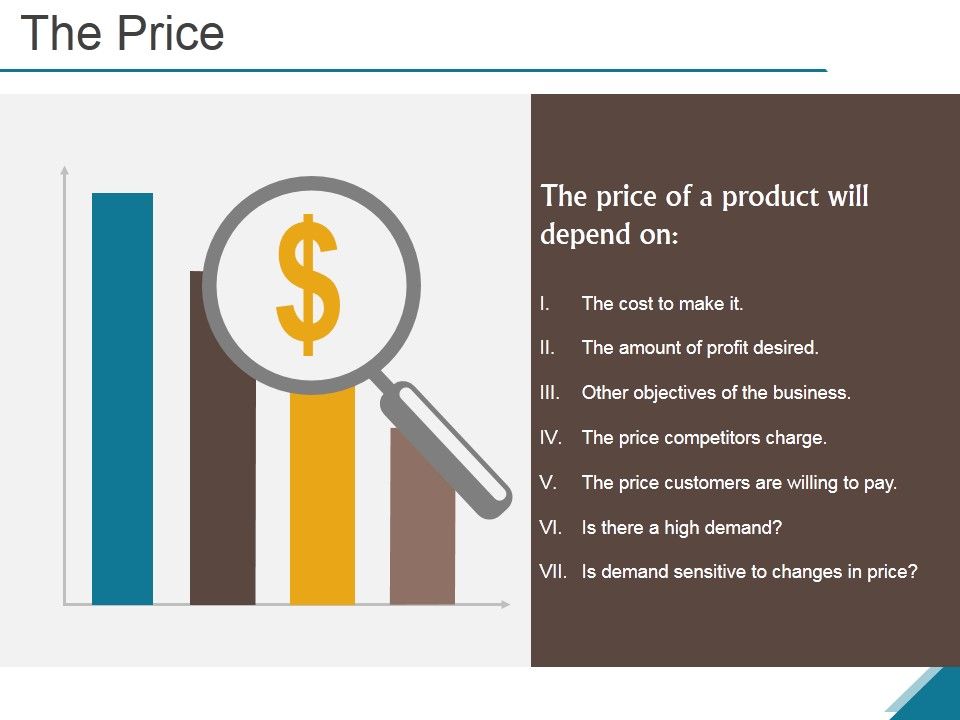 The Price

$

The price of a product will depend on:

I. The cost to make it.

II. The amount of profit desired.

III. Other objectives of the business.

IV. The price competitors charge.

V. The price customers are willing to pay.

VI. Is there a high demand?

VII. Is demand sensitive to changes in price?